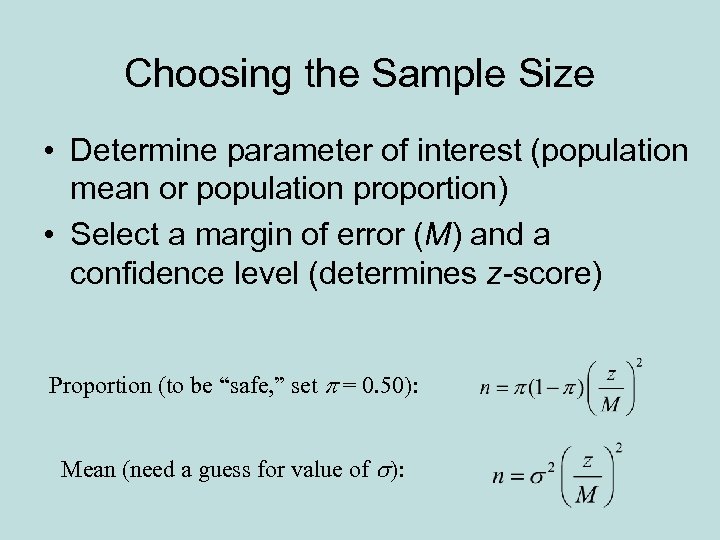 Choosing the Sample Size

• Determine parameter of interest (population mean or population proportion)

• Select a margin of error ($M$) and a confidence level (determines $z$-score)

Proportion (to be “safe,” set $\pi = 0.50$): $n = \pi(1-\pi)\left(\frac{z}{M}\right)^2$

Mean (need a guess for value of $\sigma$): $n = \sigma^2\left(\frac{z}{M}\right)^2$